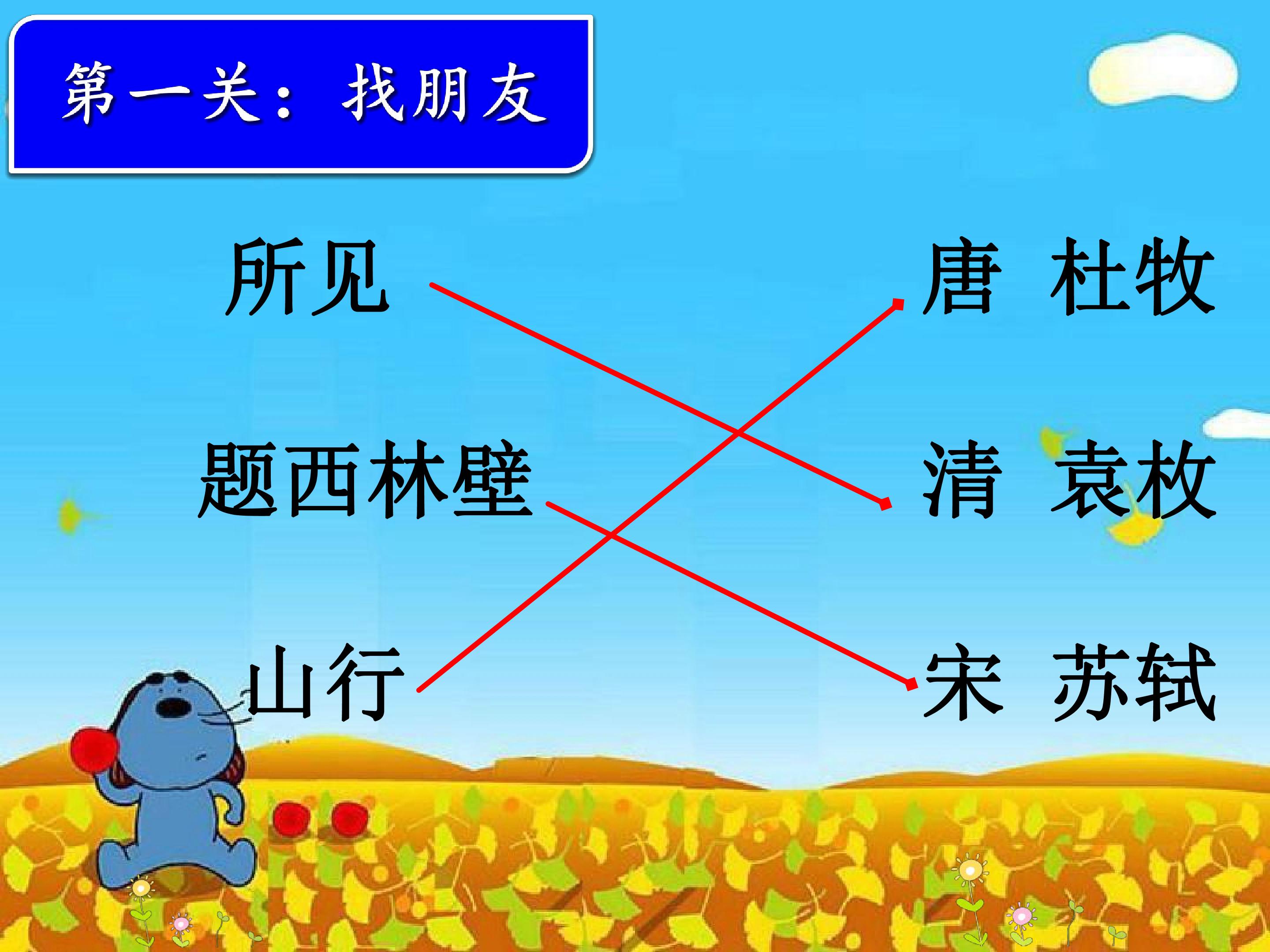 第一关：找朋友

所见

题西林壁

山行

唐 杜牧

清 袁枚

宋 苏轼